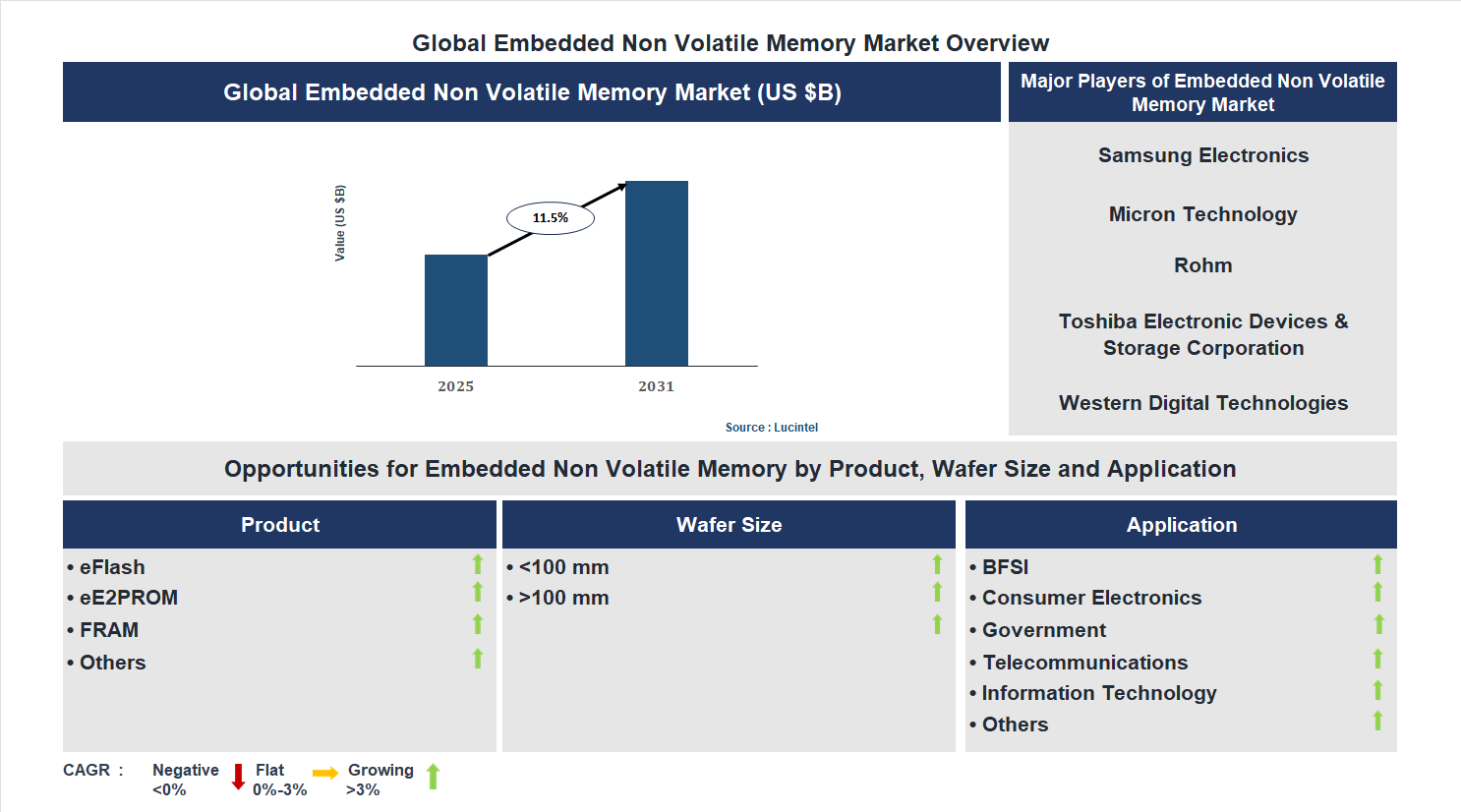 Global Embedded Non Volatile Memory Market Overview

Global Embedded Non Volatile Memory Market (US $B)

Value (US $B)

11.5%

2025

2031

Source : Lucintel

Major Players of Embedded Non Volatile Memory Market

Samsung Electronics

Micron Technology

Rohm

Toshiba Electronic Devices & Storage Corporation

Western Digital Technologies

Opportunities for Embedded Non Volatile Memory by Product, Wafer Size and Application

Product

• eFlash
• eE2PROM
• FRAM
• Others

Wafer Size

• <100 mm
• >100 mm

Application

• BFSI
• Consumer Electronics
• Government
• Telecommunications
• Information Technology
• Others

CAGR : Negative <0% Flat 0%-3% Growing >3%